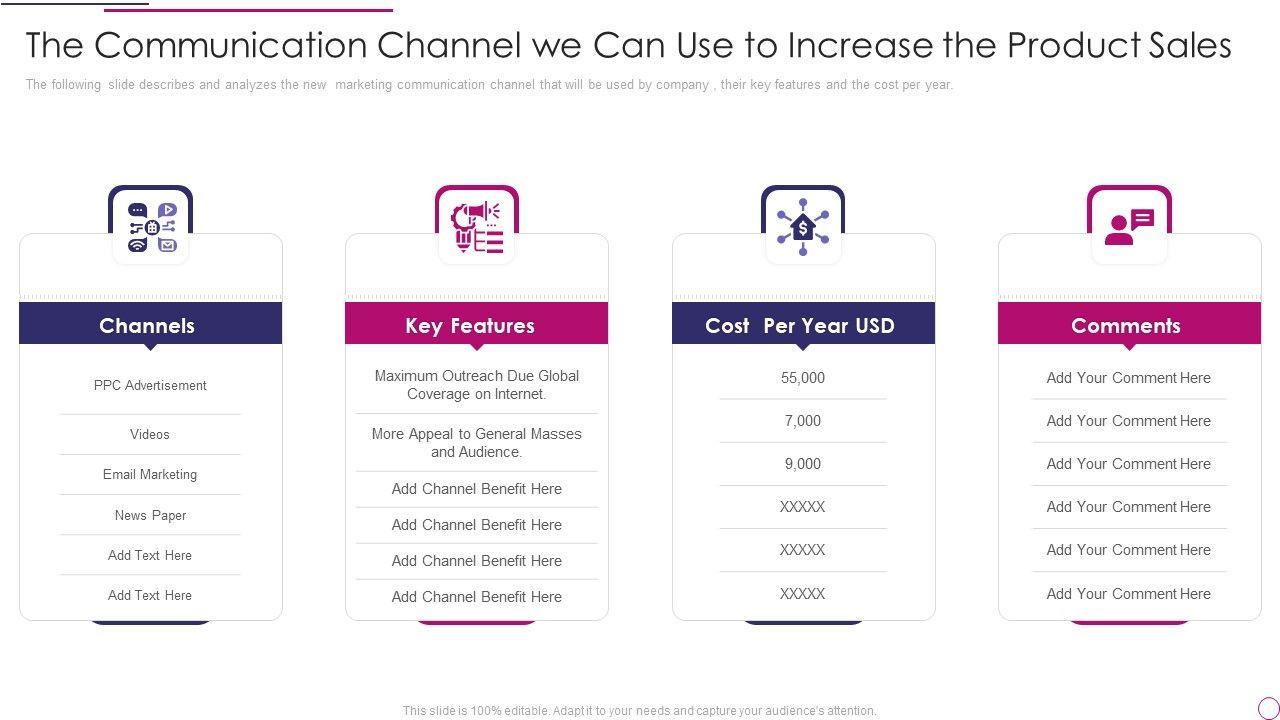 The Communication Channel we Can Use to Increase the Product Sales

The following slide describes and analyzes the new marketing communication channel that will be used by company , their key features and the cost per year.

Channels

PPC Advertisement

Videos

Email Marketing

News Paper

Add Text Here

Add Text Here

Key Features

Maximum Outreach Due Global Coverage on Internet.

More Appeal to General Masses and Audience.

Add Channel Benefit Here

Add Channel Benefit Here

Add Channel Benefit Here

Add Channel Benefit Here

Cost Per Year USD

55,000

7,000

9,000

XXXXX

XXXXX

XXXXX

Comments

Add Your Comment Here

Add Your Comment Here

Add Your Comment Here

Add Your Comment Here

Add Your Comment Here

Add Your Comment Here

This slide is 100% editable. Adapt it to your needs and capture your audience's attention.